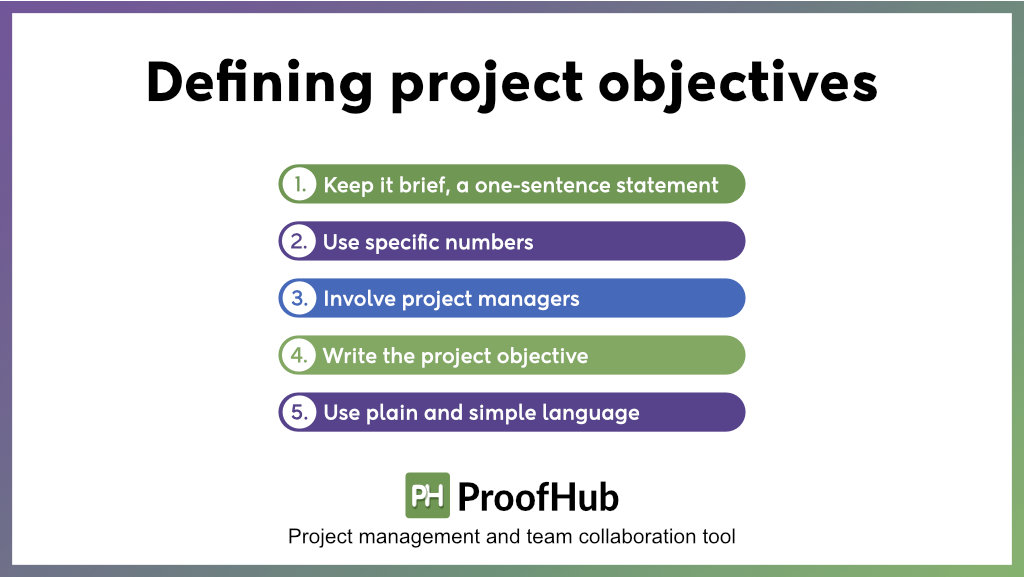 Defining project objectives

1. Keep it brief, a one-sentence statement

2. Use specific numbers

3. Involve project managers

4. Write the project objective

5. Use plain and simple language

PH ProofHub

Project management and team collaboration tool